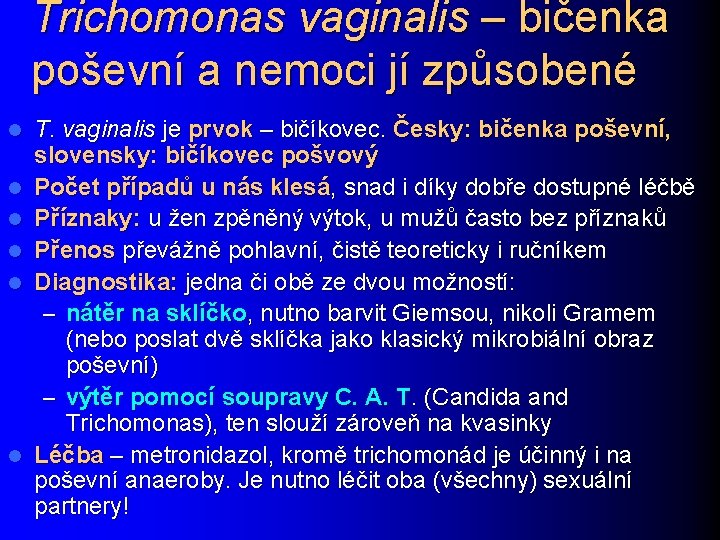 Trichomonas vaginalis – bičenka poševní a nemoci jí způsobené

- T. vaginalis je prvok – bičíkovec. Česky: bičenka poševní, slovensky: bičíkovec pošvový
- Počet případů u nás klesá, snad i díky dobře dostupné léčbě
- Příznaky: u žen zpěněný výtok, u mužů často bez příznaků
- Přenos převážně pohlavní, čistě teoreticky i ručníkem
- Diagnostika: jedna či obě ze dvou možností:
  – nátěr na sklíčko, nutno barvit Giemsou, nikoli Gramem (nebo poslat dvě sklíčka jako klasický mikrobiální obraz poševní)
  – výtěr pomocí soupravy C. A. T. (Candida and Trichomonas), ten slouží zároveň na kvasinky
- Léčba – metronidazol, kromě trichomonád je účinný i na poševní anaeroby. Je nutno léčit oba (všechny) sexuální partnery!